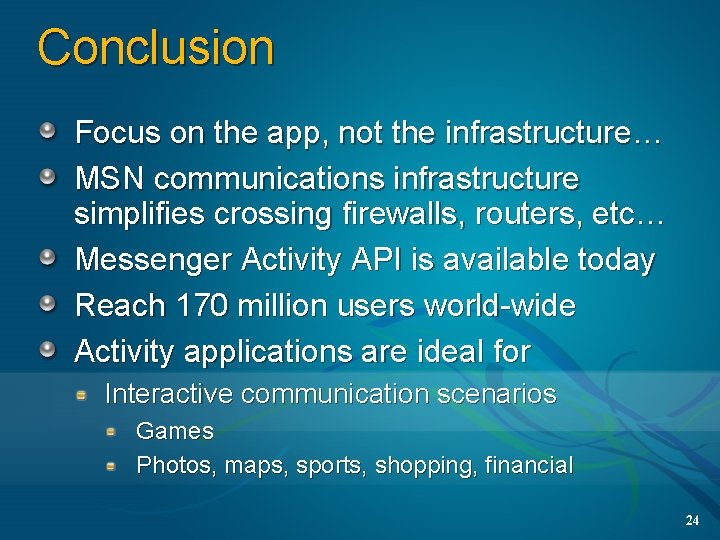 Conclusion

Focus on the app, not the infrastructure…

MSN communications infrastructure simplifies crossing firewalls, routers, etc…

Messenger Activity API is available today

Reach 170 million users world-wide

Activity applications are ideal for

Interactive communication scenarios

Games

Photos, maps, sports, shopping, financial

24